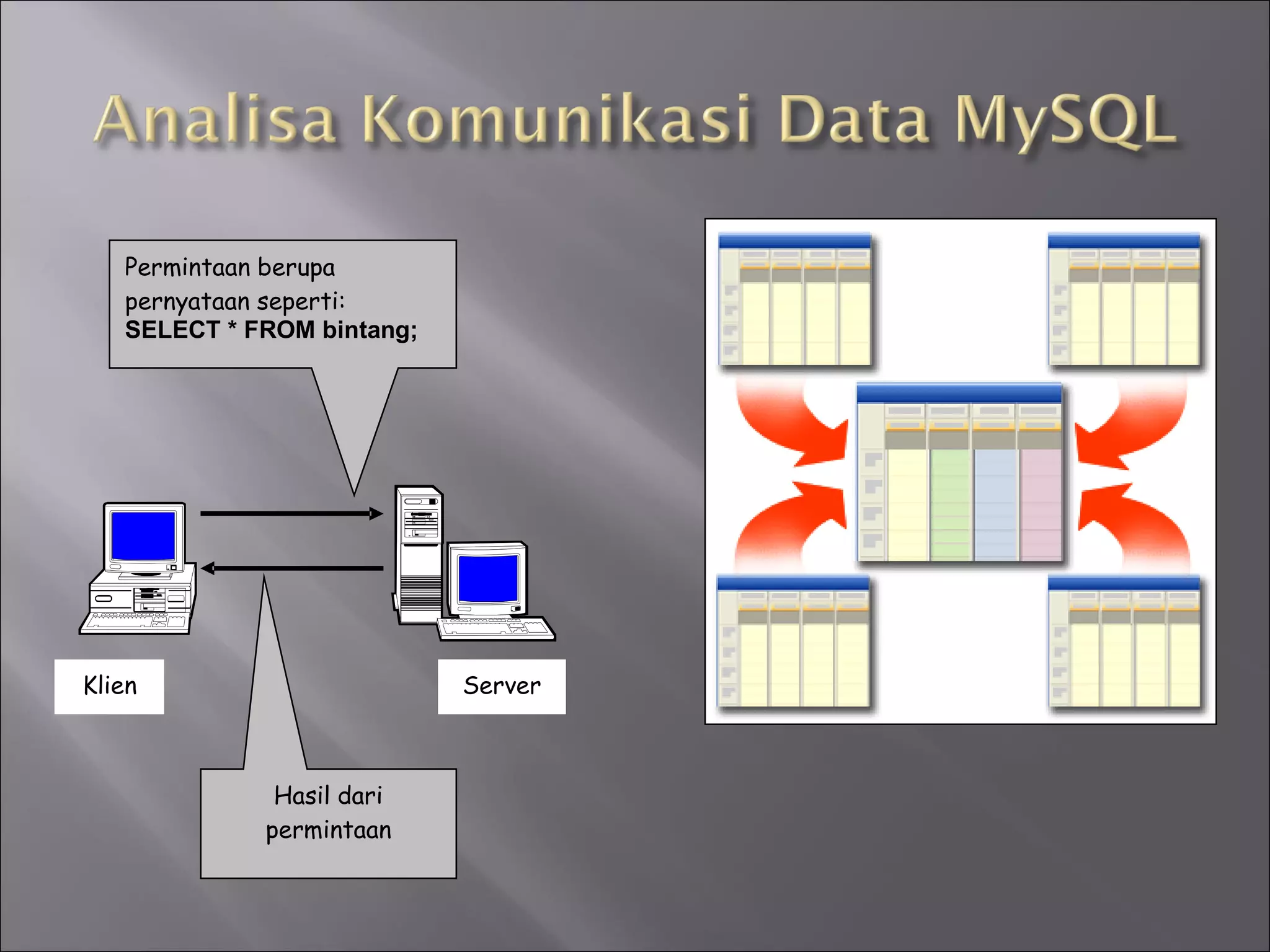 Analisa Komunikasi Data MySQL

Permintaan berupa pernyataan seperti:
SELECT * FROM bintang;

Klien

Server

Hasil dari permintaan